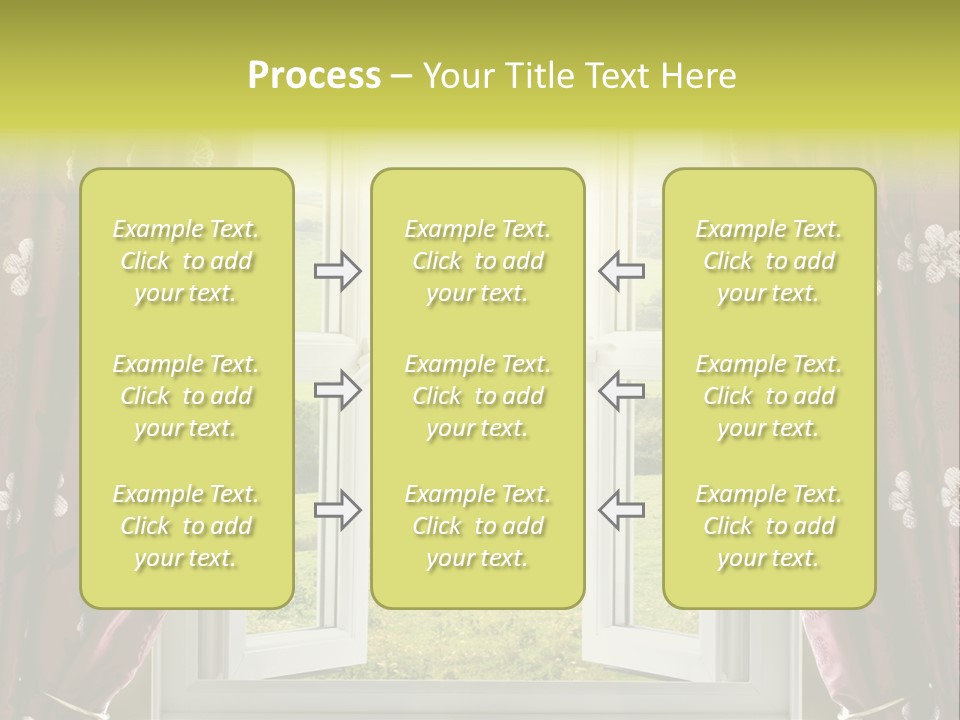 Process – Your Title Text Here

Example Text. Click to add your text.

Example Text. Click to add your text.

Example Text. Click to add your text.

Example Text. Click to add your text.

Example Text. Click to add your text.

Example Text. Click to add your text.

Example Text. Click to add your text.

Example Text. Click to add your text.

Example Text. Click to add your text.